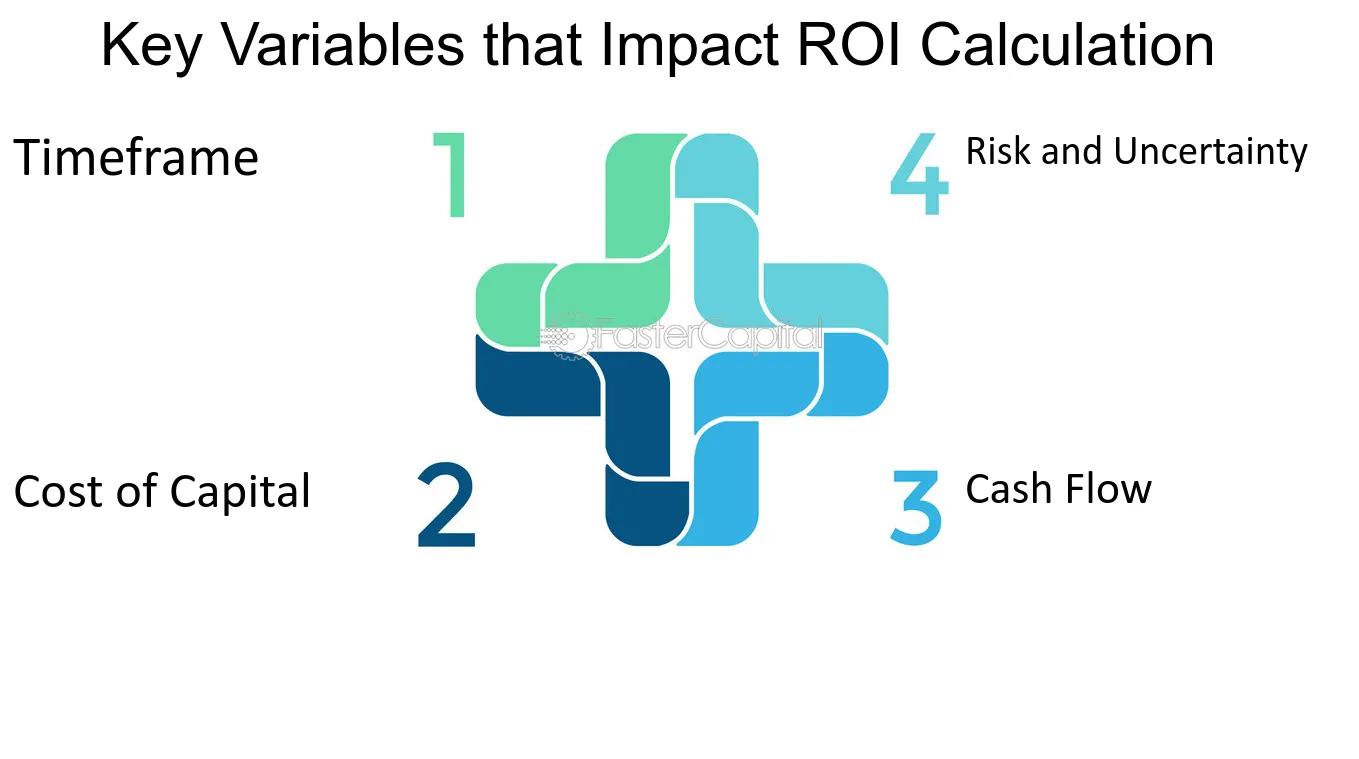 Key Variables that Impact ROI Calculation

Timeframe

1

4

Risk and Uncertainty

Cost of Capital

2

3

Cash Flow

FasterCapital